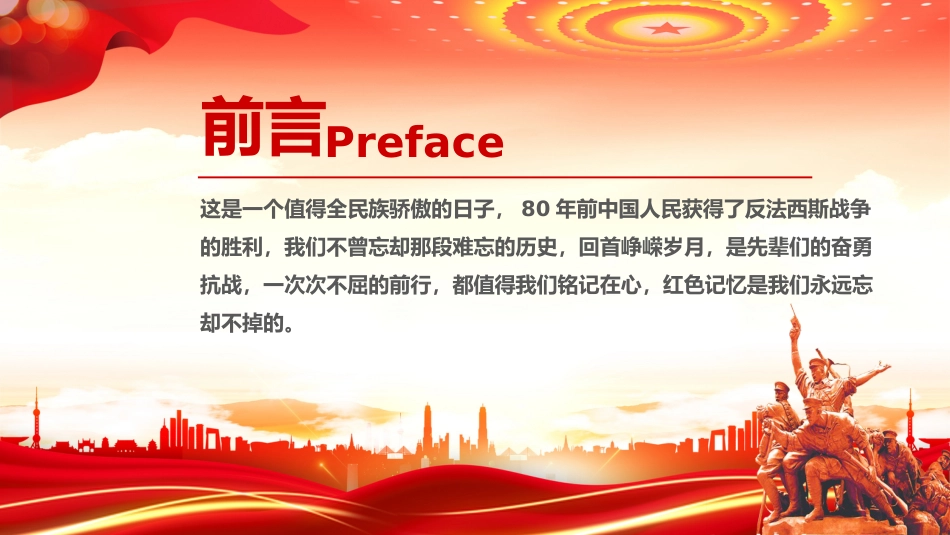 前言Preface

这是一个值得全民族骄傲的日子， 80 年前中国人民获得了反法西斯战争的胜利，我们不曾忘却那段难忘的历史，回首峥嵘岁月，是先辈们的奋勇抗战，一次次不屈的前行，都值得我们铭记在心，红色记忆是我们永远忘却不掉的。